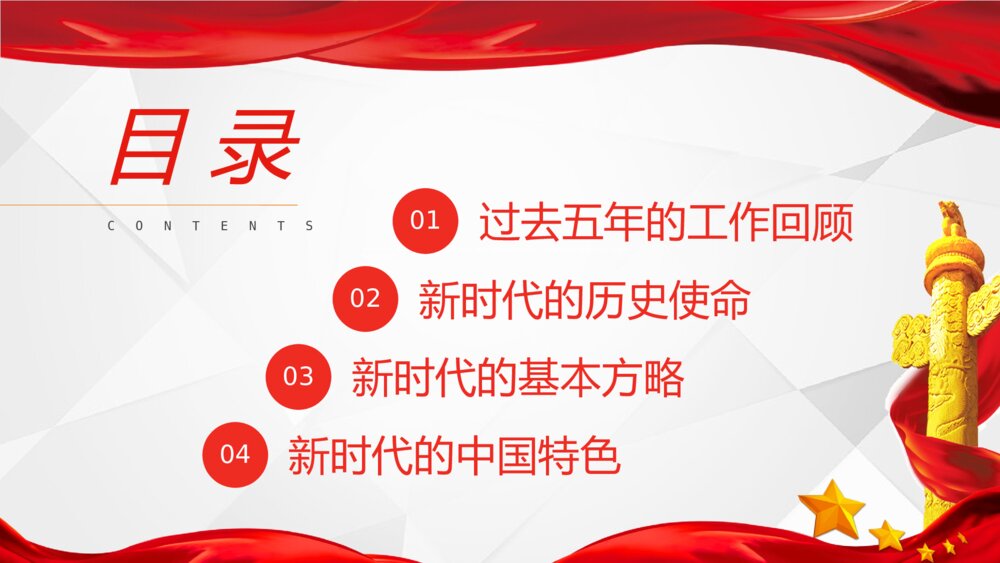 目录

CONTENTS

01 过去五年的工作回顾

02 新时代的历史使命

03 新时代的基本方略

04 新时代的中国特色